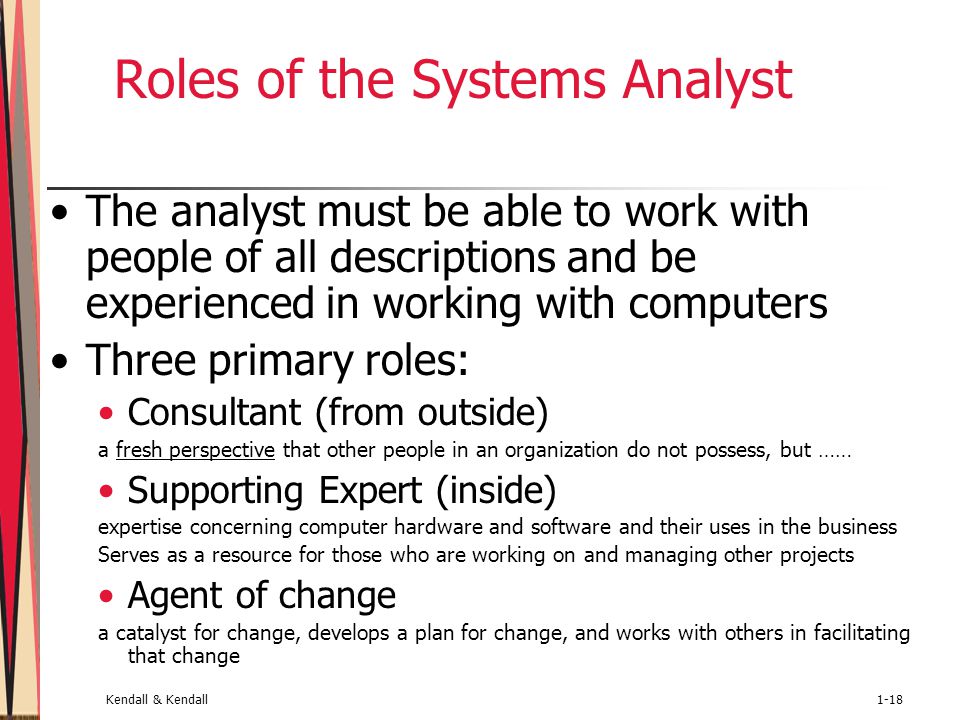 Roles of the Systems Analyst

• The analyst must be able to work with people of all descriptions and be experienced in working with computers

• Three primary roles:

• Consultant (from outside)

a fresh perspective that other people in an organization do not possess, but ……

• Supporting Expert (inside)

expertise concerning computer hardware and software and their uses in the business

Serves as a resource for those who are working on and managing other projects

• Agent of change

a catalyst for change, develops a plan for change, and works with others in facilitating that change

Kendall & Kendall

1-18